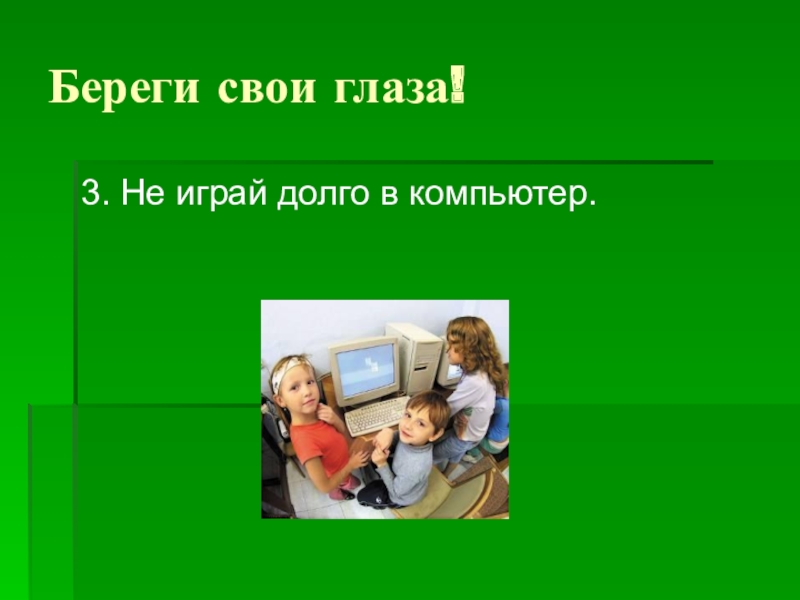 Береги свои глаза!

3. Не играй долго в компьютер.